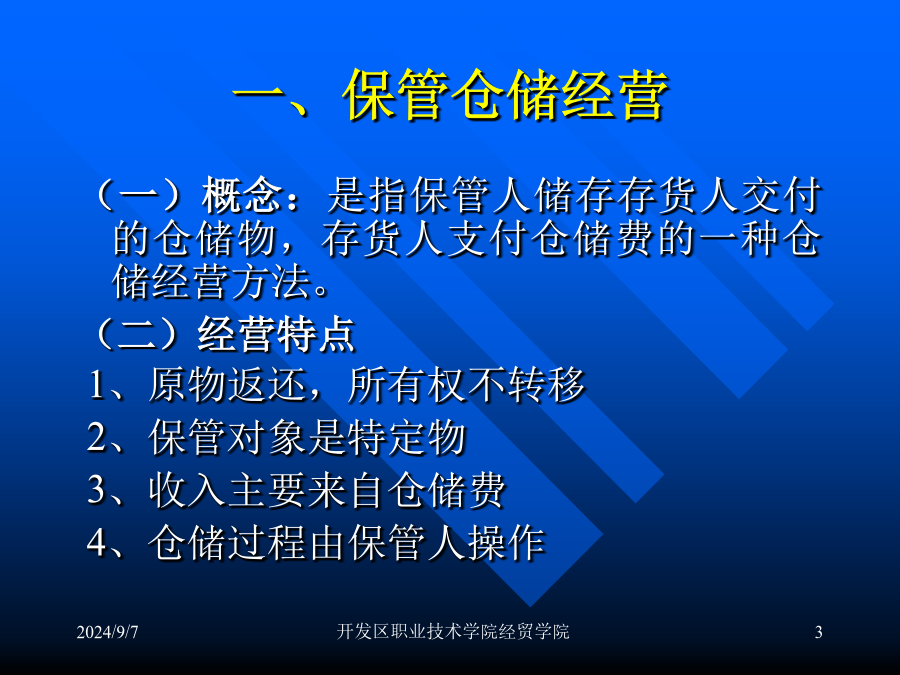 一、保管仓储经营

（一）概念：是指保管人储存存货人交付的仓储物，存货人支付仓储费的一种仓储经营方法。

（二）经营特点

1、原物返还，所有权不转移

2、保管对象是特定物

3、收入主要来自仓储费

4、仓储过程由保管人操作

2024/9/7 开发区职业技术学院经贸学院 3